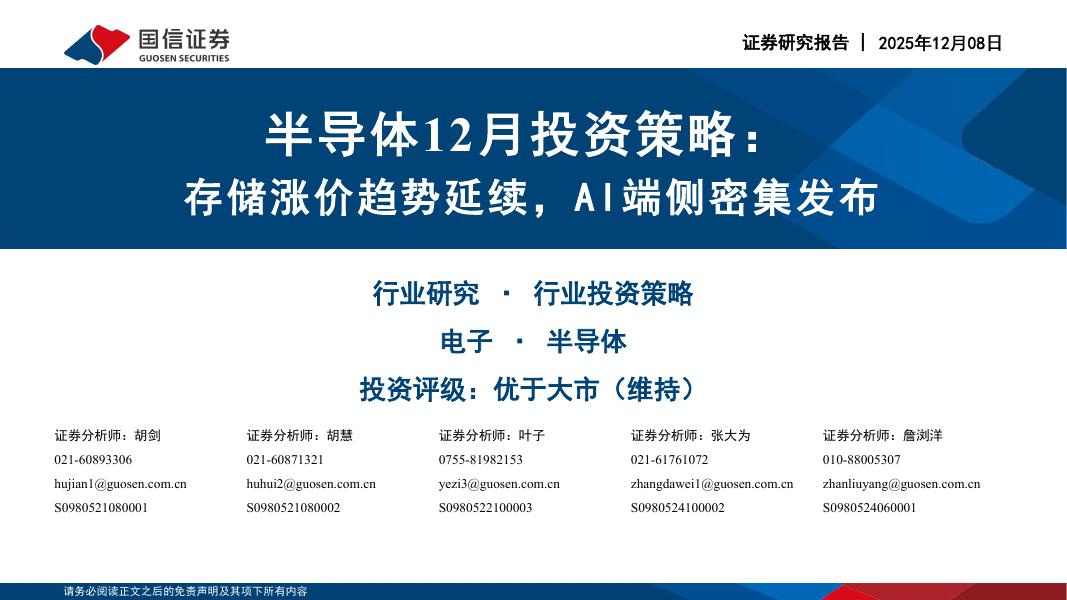 国信证券
GUOSEN SECURITIES

证券研究报告 | 2025年12月08日

半导体12月投资策略：
存储涨价趋势延续，AI端侧密集发布

行业研究 · 行业投资策略
电子 · 半导体
投资评级：优于大市（维持）

证券分析师：胡剑
021-60893306
hujian1@guosen.com.cn
S0980521080001

证券分析师：胡慧
021-60871321
huhui2@guosen.com.cn
S0980521080002

证券分析师：叶子
0755-81982153
yezi3@guosen.com.cn
S0980522100003

证券分析师：张大为
021-61761072
zhangdawei1@guosen.com.cn
S0980524100002

证券分析师：詹浏洋
010-88005307
zhanliuyang@guosen.com.cn
S0980524060001

请务必阅读正文之后的免责声明及其项下所有内容